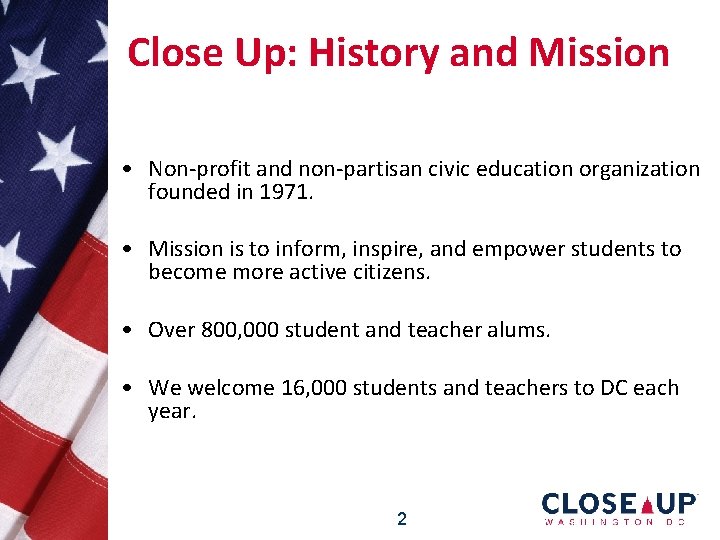 Close Up: History and Mission

• Non-profit and non-partisan civic education organization founded in 1971.

• Mission is to inform, inspire, and empower students to become more active citizens.

• Over 800,000 student and teacher alums.

• We welcome 16,000 students and teachers to DC each year.

2

CLOSE UP
WASHINGTON DC